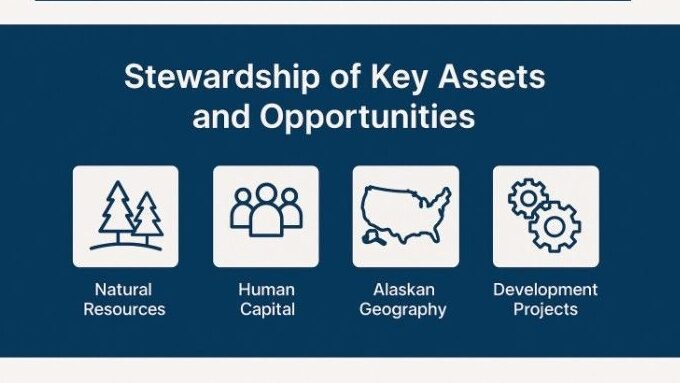 Stewardship of Key Assets and Opportunities

Natural Resources

Human Capital

Alaskan Geography

Development Projects